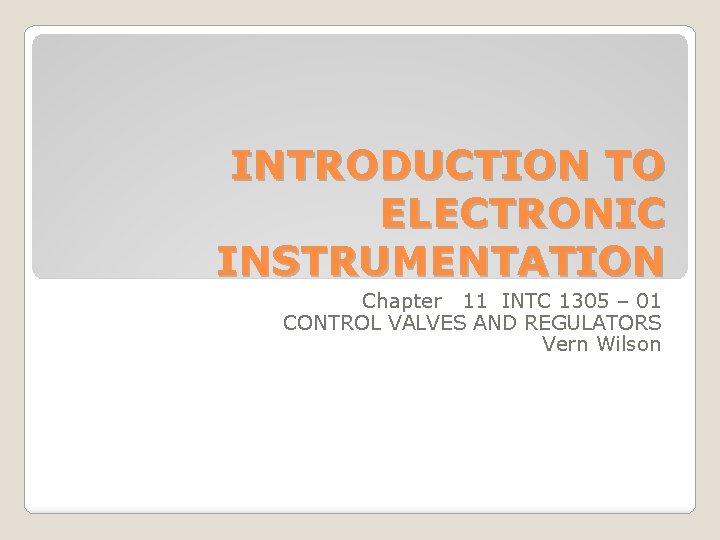 INTRODUCTION TO ELECTRONIC INSTRUMENTATION

Chapter 11 INTC 1305 – 01
CONTROL VALVES AND REGULATORS
Vern Wilson